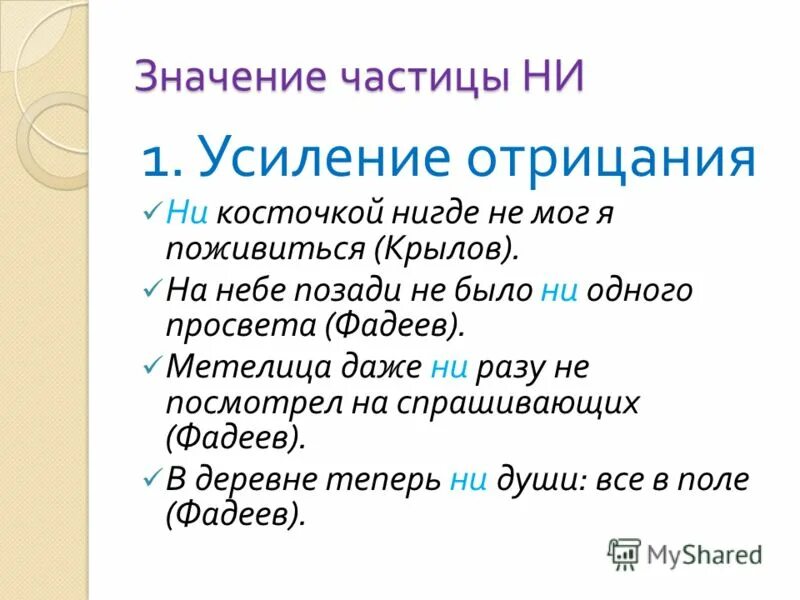 Значение частицы НИ

1. Усиление отрицания

✓ Ни косточкой нигде не мог я поживиться (Крылов).

✓ На небе позади не было ни одного просвета (Фадеев).

✓ Метелица даже ни разу не посмотрел на спрашивающих (Фадеев).

✓ В деревне теперь ни души: все в поле (Фадеев).

MyShared